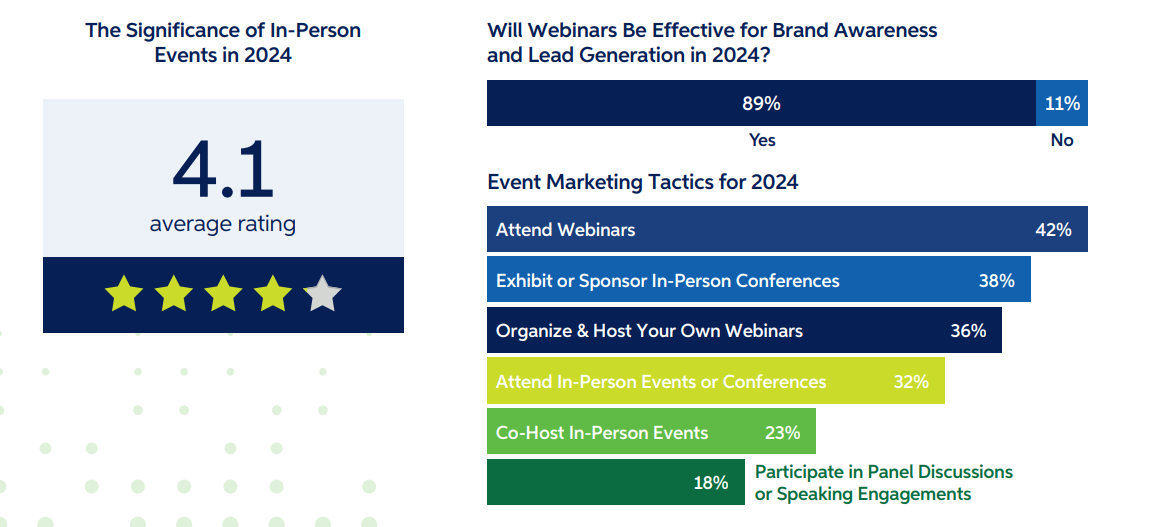 The Significance of In-Person Events in 2024

4.1
average rating

Will Webinars Be Effective for Brand Awareness and Lead Generation in 2024?

89% 11%
Yes No

Event Marketing Tactics for 2024

Attend Webinars 42%
Exhibit or Sponsor In-Person Conferences 38%
Organize & Host Your Own Webinars 36%
Attend In-Person Events or Conferences 32%
Co-Host In-Person Events 23%
18% Participate in Panel Discussions or Speaking Engagements